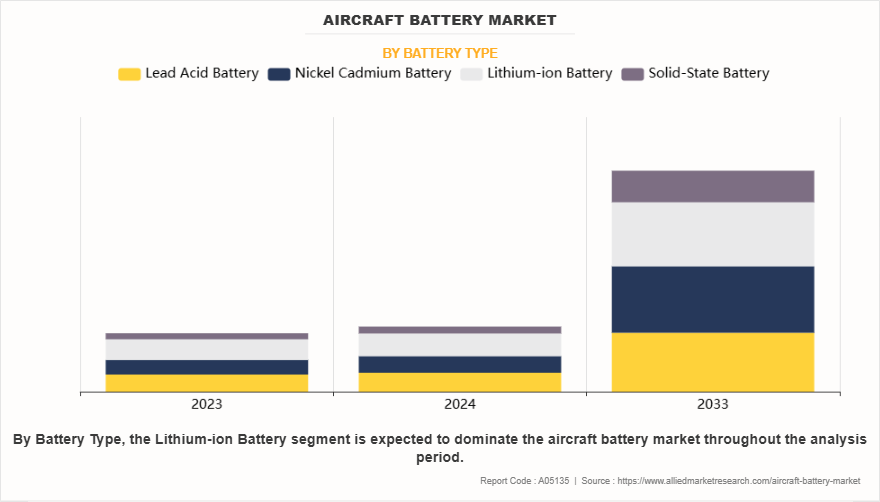 AIRCRAFT BATTERY MARKET

BY BATTERY TYPE

Lead Acid Battery Nickel Cadmium Battery Lithium-ion Battery Solid-State Battery

2023

2024

2033

By Battery Type, the Lithium-ion Battery segment is expected to dominate the aircraft battery market throughout the analysis period.

Report Code : A05135 | Source : https://www.alliedmarketresearch.com/aircraft-battery-market